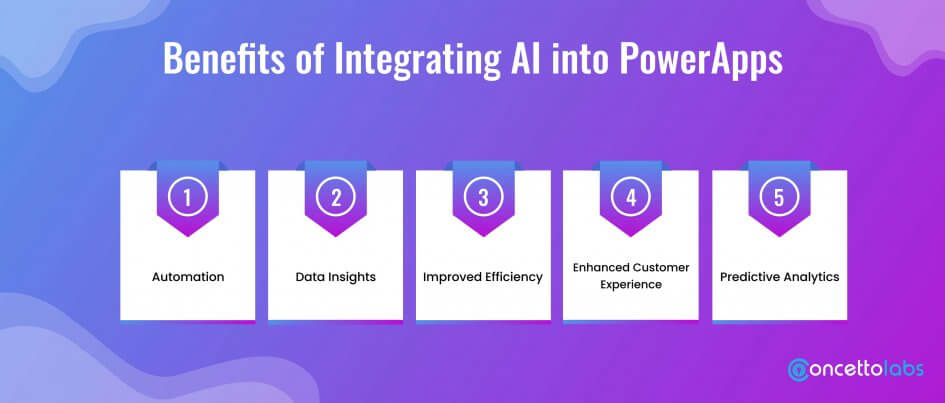 Benefits of Integrating AI into PowerApps

1

Automation

2

Data Insights

3

Improved Efficiency

4

Enhanced Customer Experience

5

Predictive Analytics

concettolabs